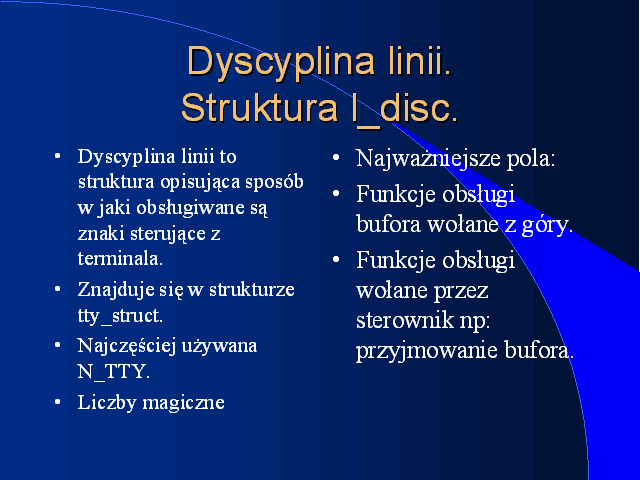 Dyscyplina linii.
Struktura l_disc.

- Dyscyplina linii to struktura opisująca sposób w jaki obsługiwane są znaki sterujące z terminala.
- Znajduje się w strukturze tty_struct.
- Najczęściej używana N_TTY.
- Liczby magiczne

- Najważniejsze pola:
- Funkcje obsługi bufora wołane z góry.
- Funkcje obsługi wołane przez sterownik np: przyjmowanie bufora.